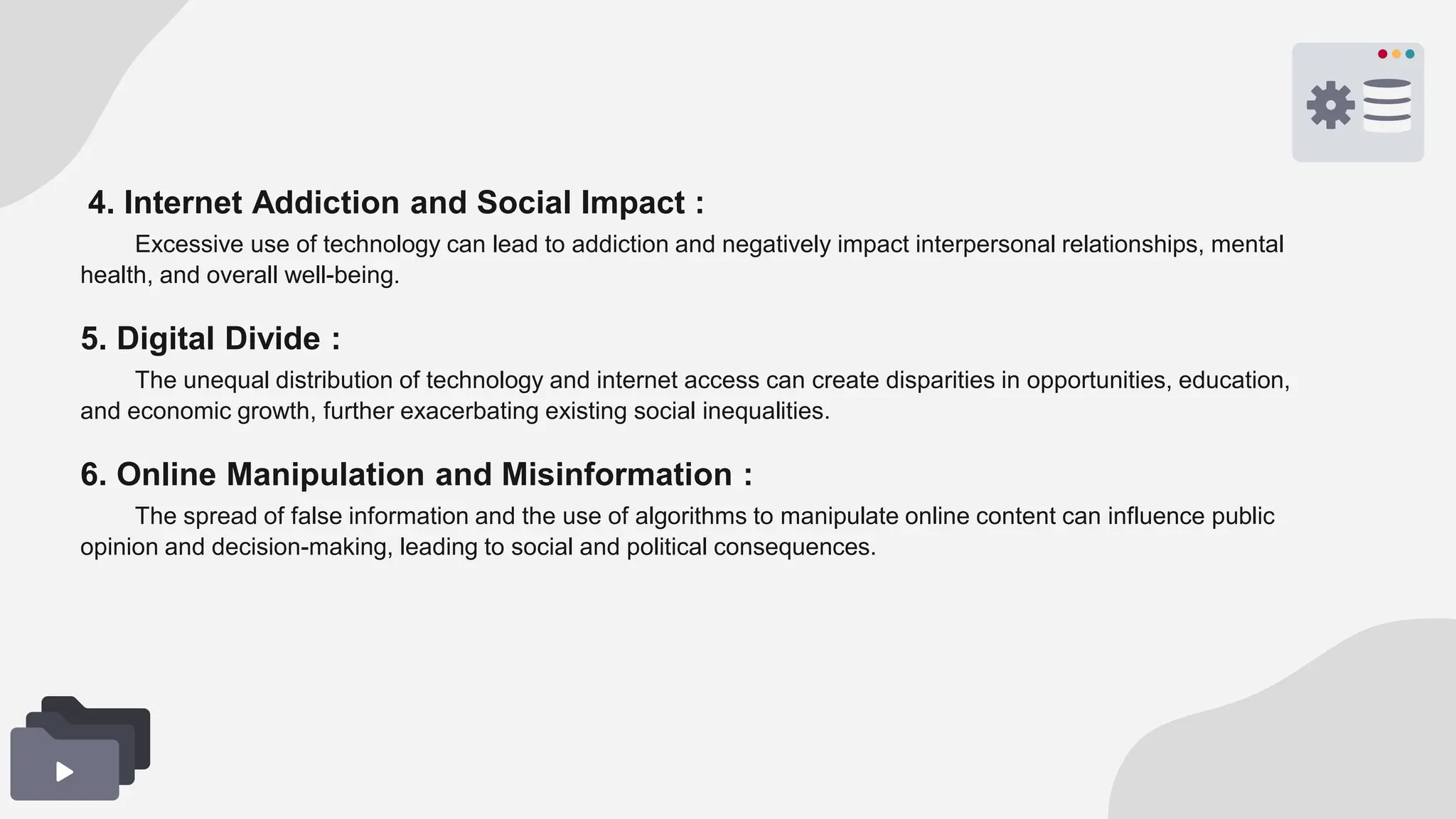 4. Internet Addiction and Social Impact :

Excessive use of technology can lead to addiction and negatively impact interpersonal relationships, mental health, and overall well-being.

5. Digital Divide :

The unequal distribution of technology and internet access can create disparities in opportunities, education, and economic growth, further exacerbating existing social inequalities.

6. Online Manipulation and Misinformation :

The spread of false information and the use of algorithms to manipulate online content can influence public opinion and decision-making, leading to social and political consequences.